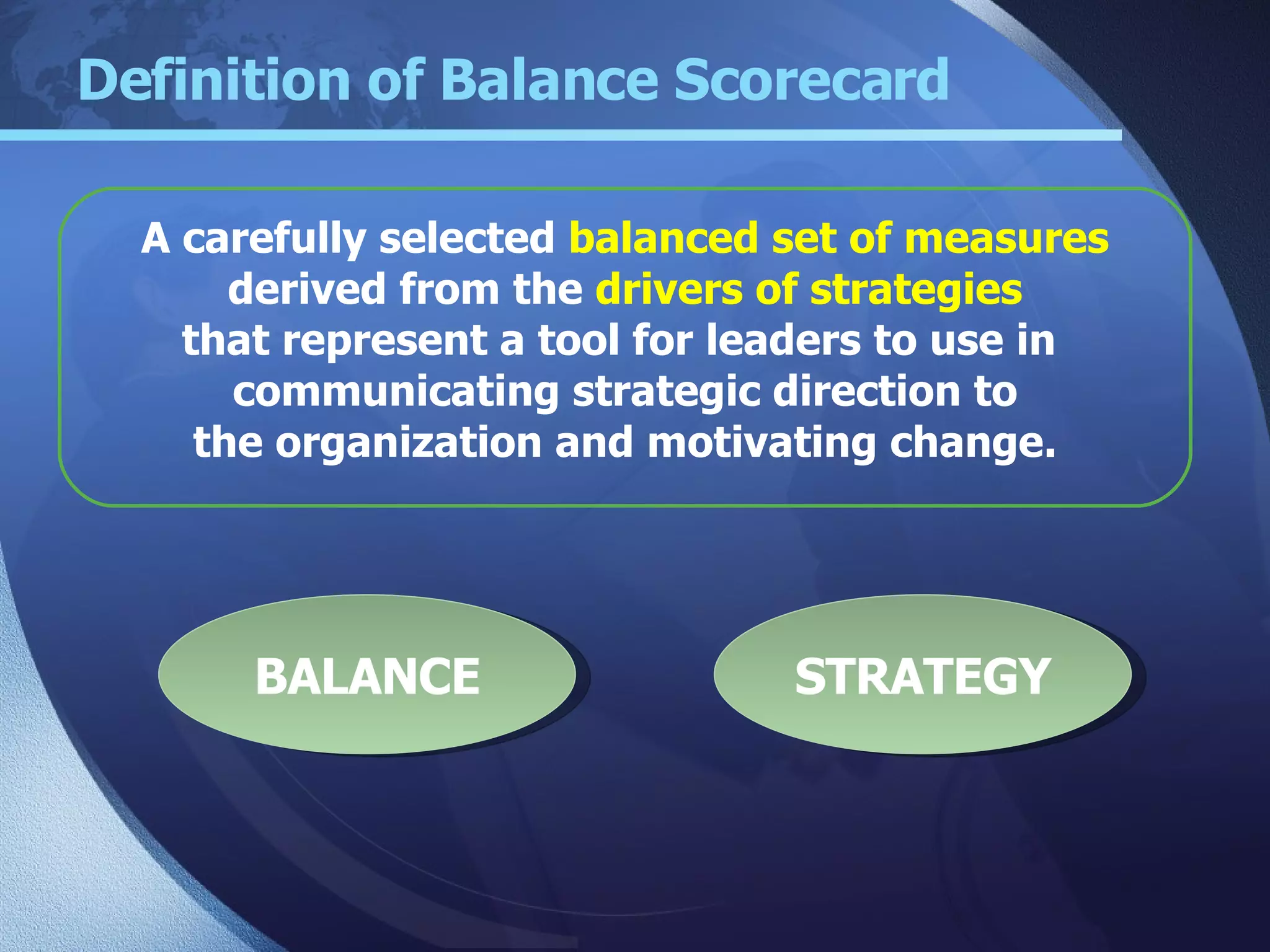 Definition of Balance Scorecard

A carefully selected balanced set of measures derived from the drivers of strategies that represent a tool for leaders to use in communicating strategic direction to the organization and motivating change.

BALANCE

STRATEGY